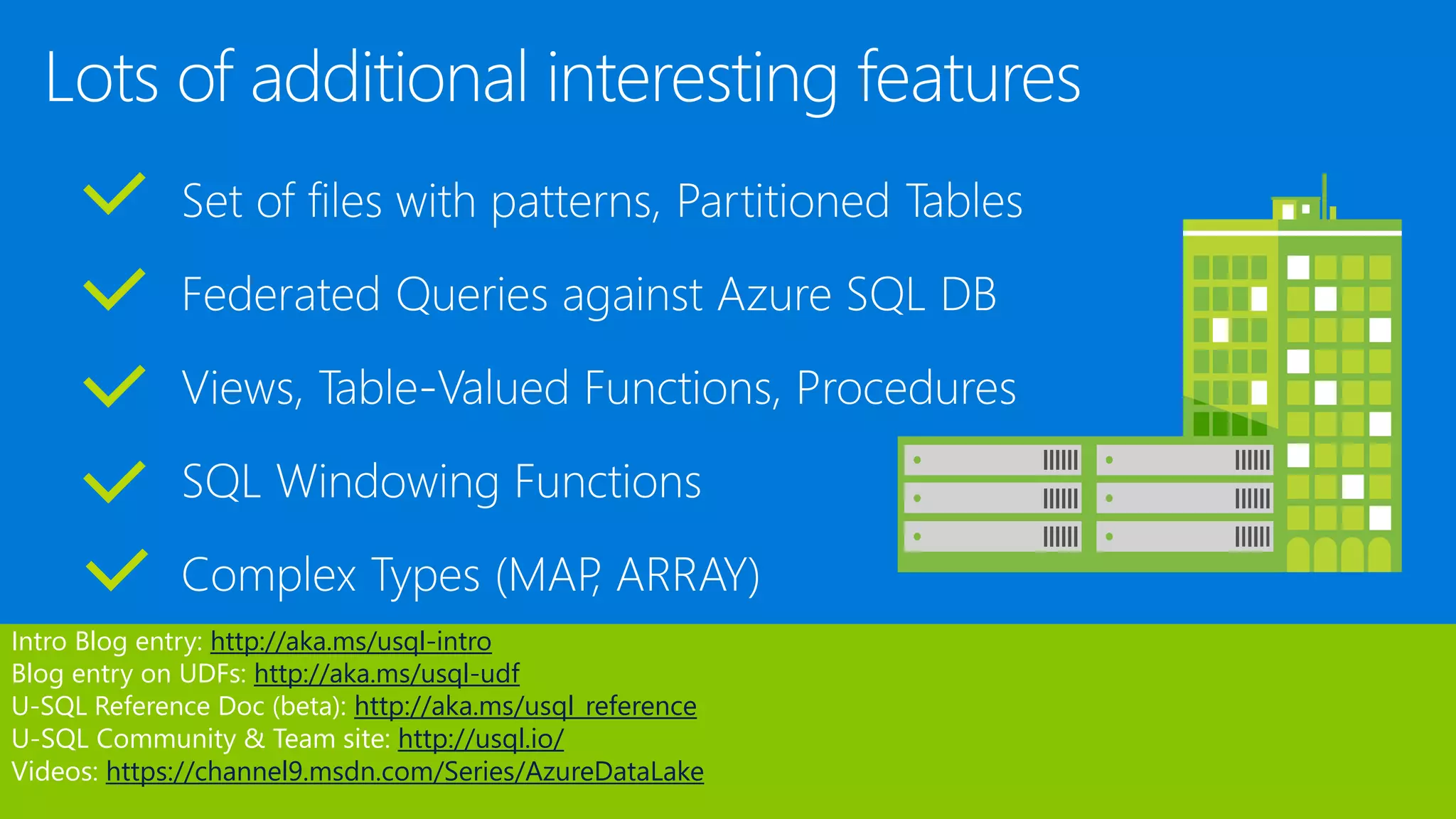 Lots of additional interesting features

Set of files with patterns, Partitioned Tables

Federated Queries against Azure SQL DB

Views, Table-Valued Functions, Procedures

SQL Windowing Functions

Complex Types (MAP, ARRAY)

Intro Blog entry: http://aka.ms/usql-intro
Blog entry on UDFs: http://aka.ms/usql-udf
U-SQL Reference Doc (beta): http://aka.ms/usql_reference
U-SQL Community & Team site: http://usql.io/
Videos: https://channel9.msdn.com/Series/AzureDataLake